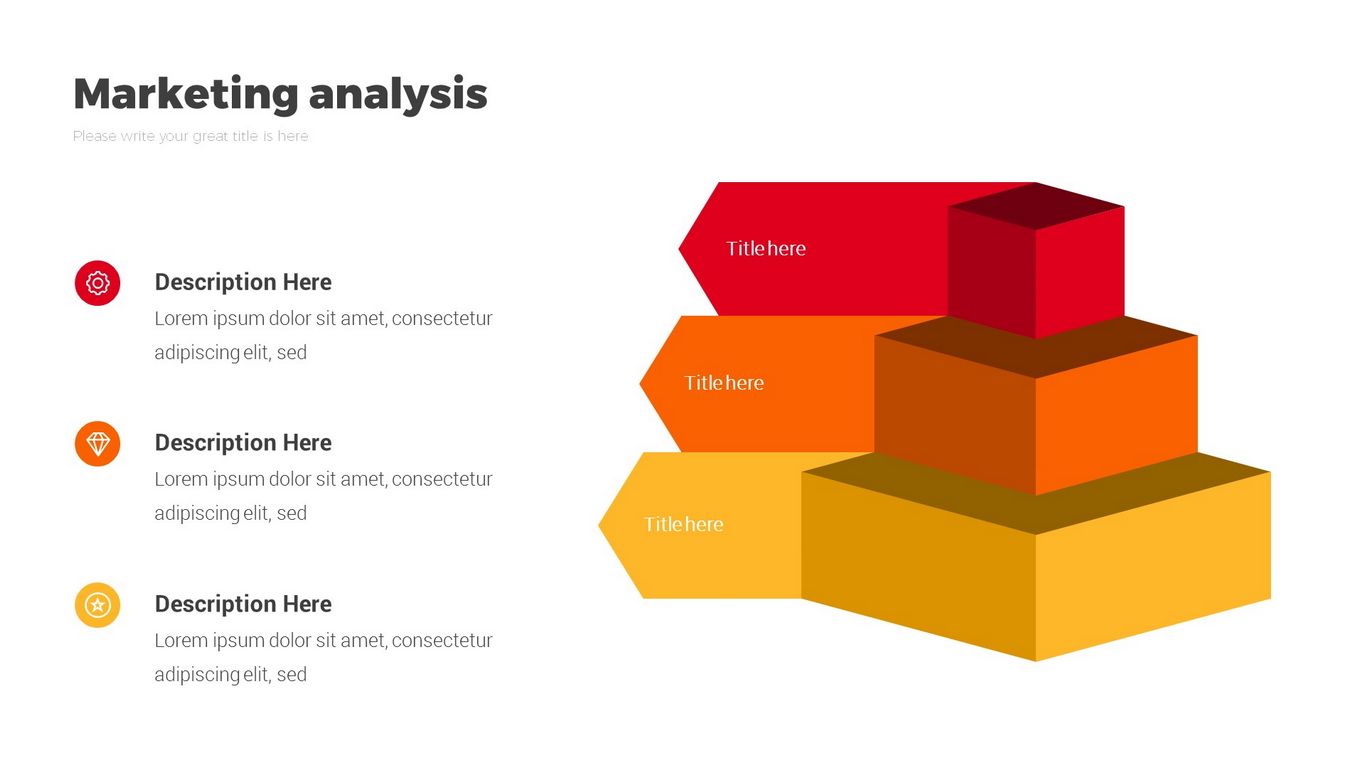 Marketing analysis

Please write your great title is here

Description Here
Lorem ipsum dolor sit amet, consectetur adipiscing elit, sed

Description Here
Lorem ipsum dolor sit amet, consectetur adipiscing elit, sed

Description Here
Lorem ipsum dolor sit amet, consectetur adipiscing elit, sed

Title here

Title here

Title here